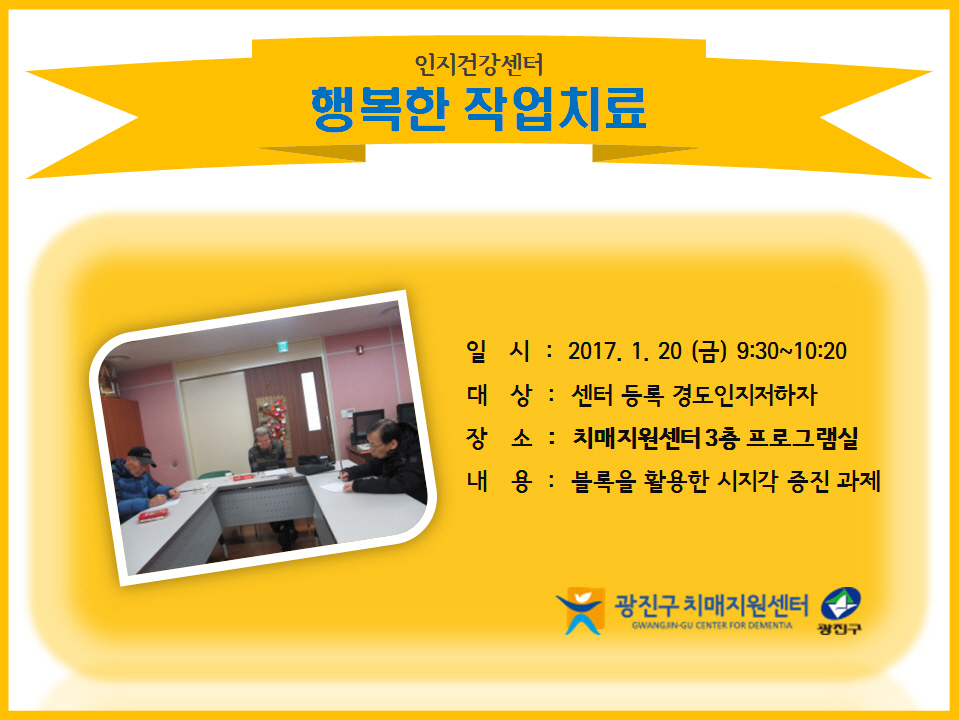 인지건강센터
행복한 작업치료

일 시 : 2017. 1. 20 (금) 9:30~10:20
대 상 : 센터 등록 경도인지저하자
장 소 : 치매지원센터 3층 프로그램실
내 용 : 블록을 활용한 시지각 증진 과제

광진구 치매지원센터
GWANGJIN-GU CENTER FOR DEMENTIA
광진구